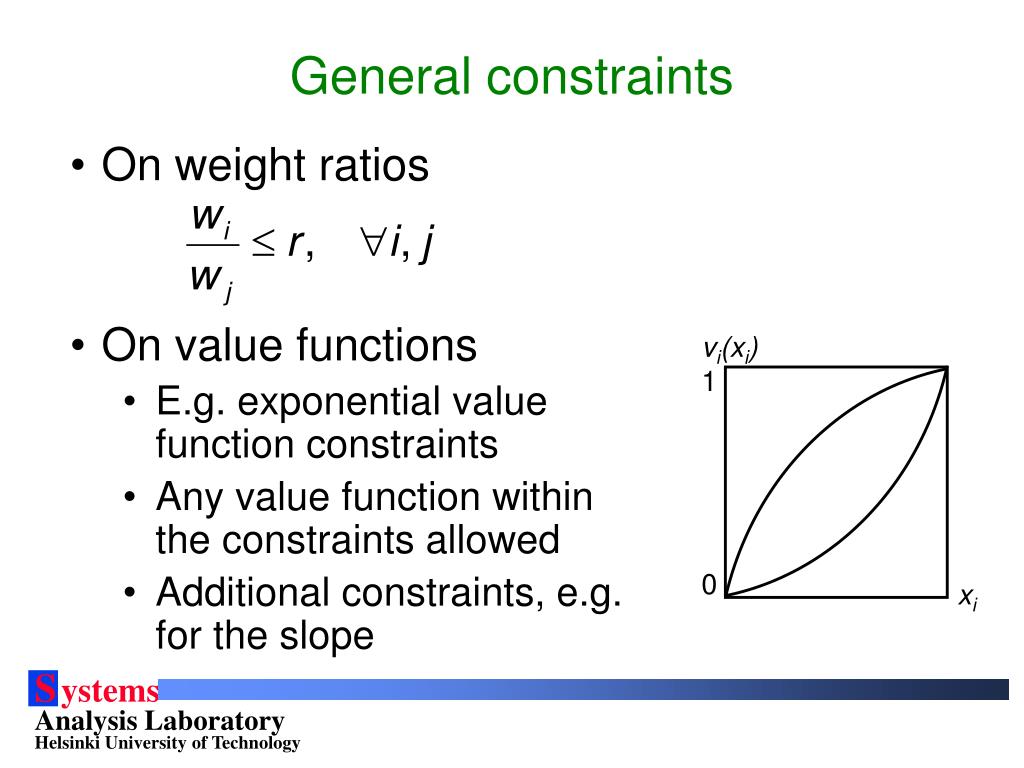 General constraints

• On weight ratios

$\frac{w_i}{w_j} \leq r, \quad \forall i, j$

• On value functions
  • E.g. exponential value function constraints
  • Any value function within the constraints allowed
  • Additional constraints, e.g. for the slope

$v_i(x_i)$
1
0
$x_i$

Systems
Analysis Laboratory
Helsinki University of Technology